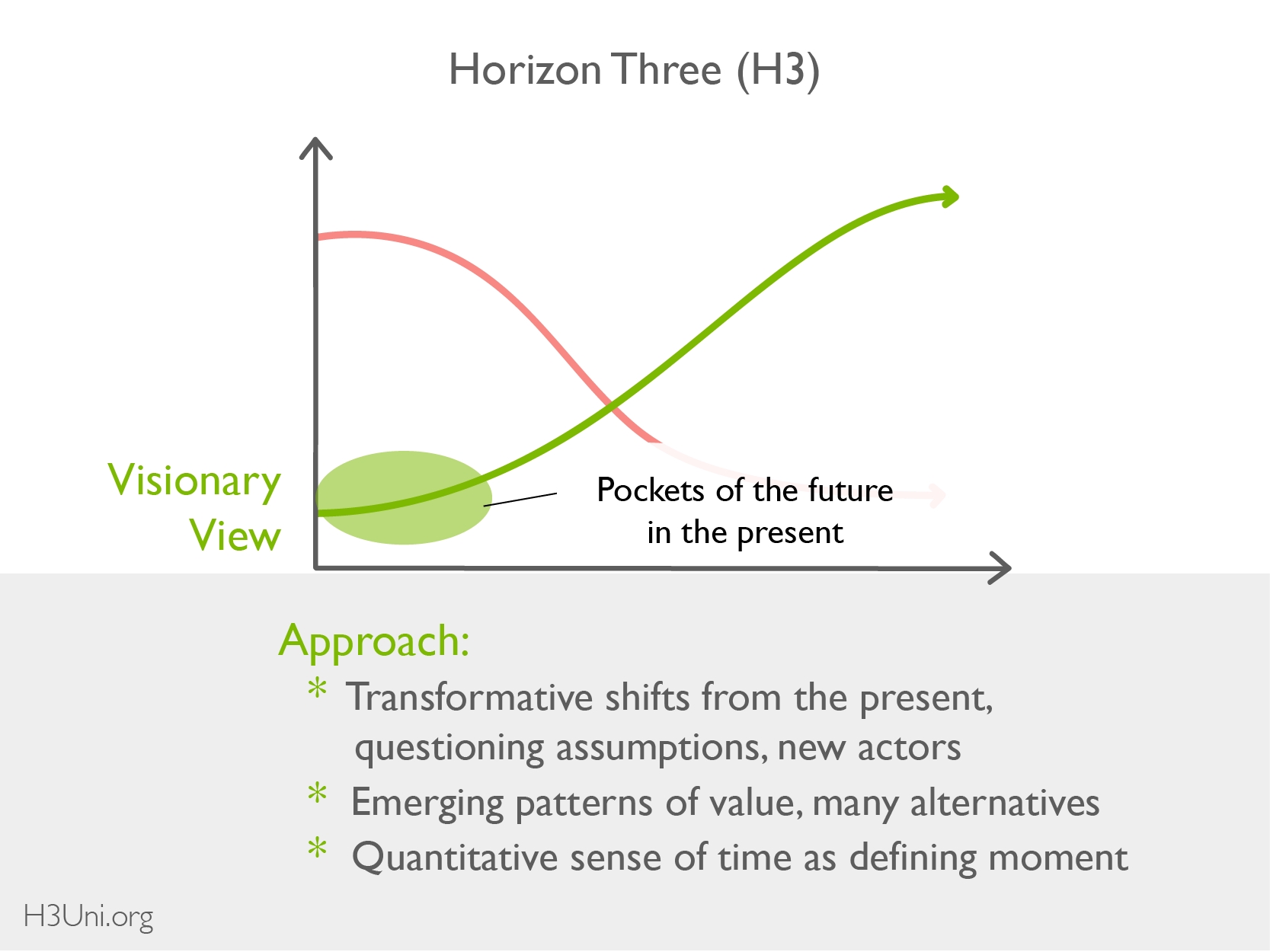 Horizon Three (H3)

Visionary View

Pockets of the future in the present

Approach:
* Transformative shifts from the present, questioning assumptions, new actors
* Emerging patterns of value, many alternatives
* Quantitative sense of time as defining moment

H3Uni.org